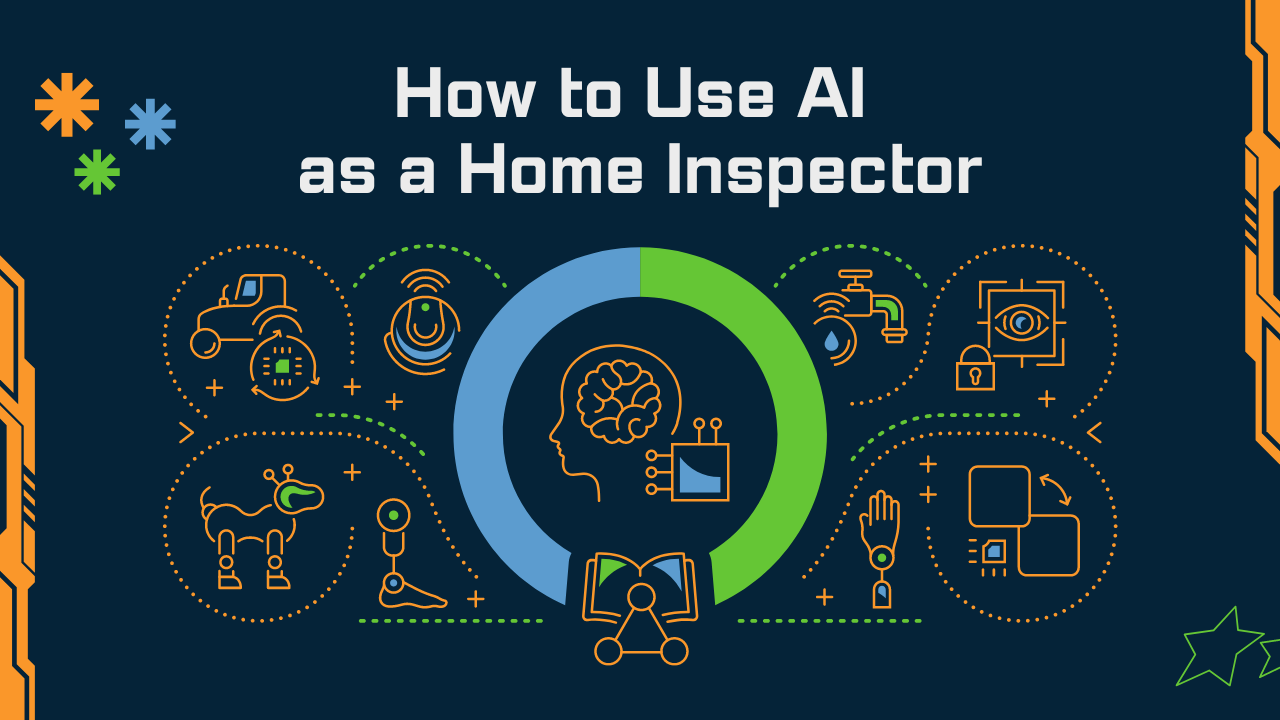 How to Use AI
as a Home Inspector